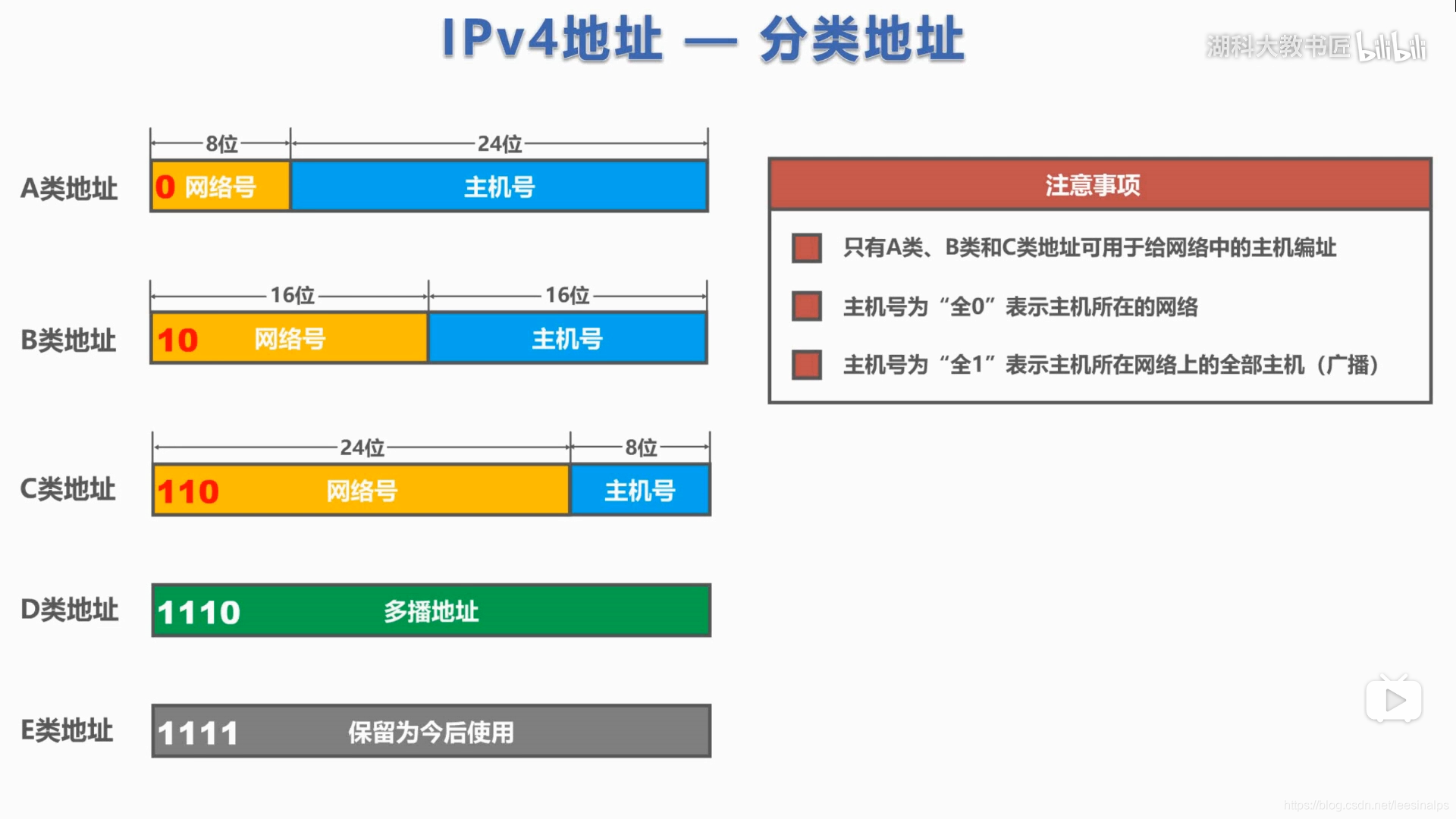 IPv4地址 — 分类地址

湖科大教书匠 bilibili

A类地址
8位
24位
0 网络号
主机号

B类地址
16位
16位
10 网络号
主机号

C类地址
24位
8位
110 网络号
主机号

D类地址
1110 多播地址

E类地址
1111 保留为今后使用

注意事项
只有A类、B类和C类地址可用于给网络中的主机编址
主机号为“全0”表示主机所在的网络
主机号为“全1”表示主机所在网络上的全部主机（广播）

https://blog.csdn.net/leesinalps